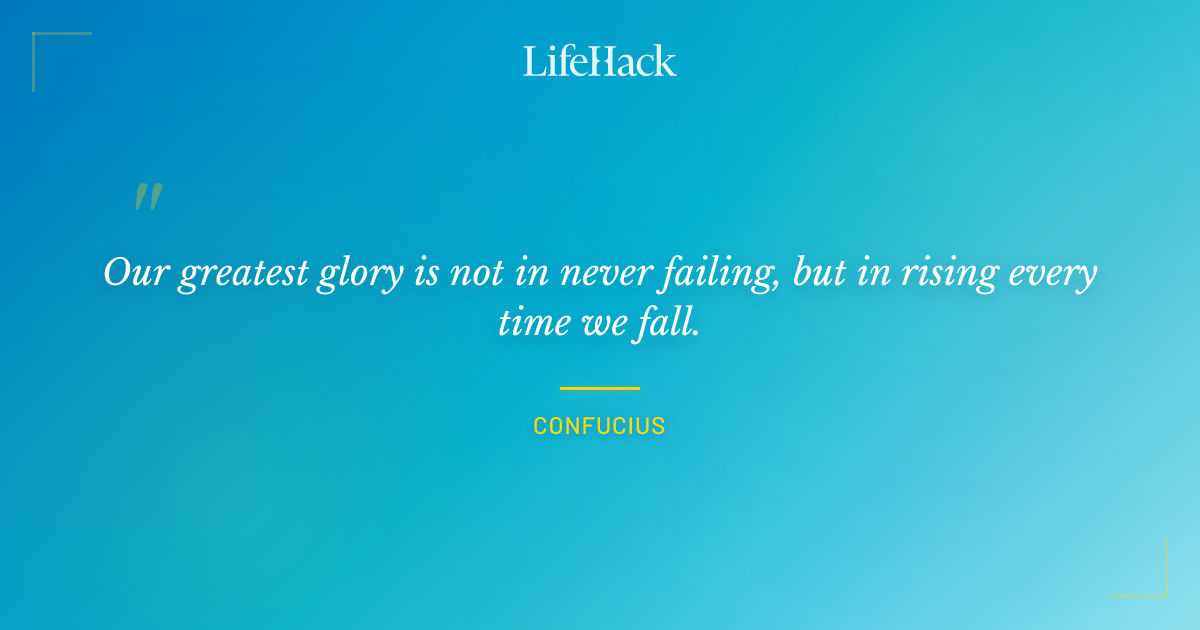 LifeHack

"

Our greatest glory is not in never failing, but in rising every time we fall.

CONFUCIUS